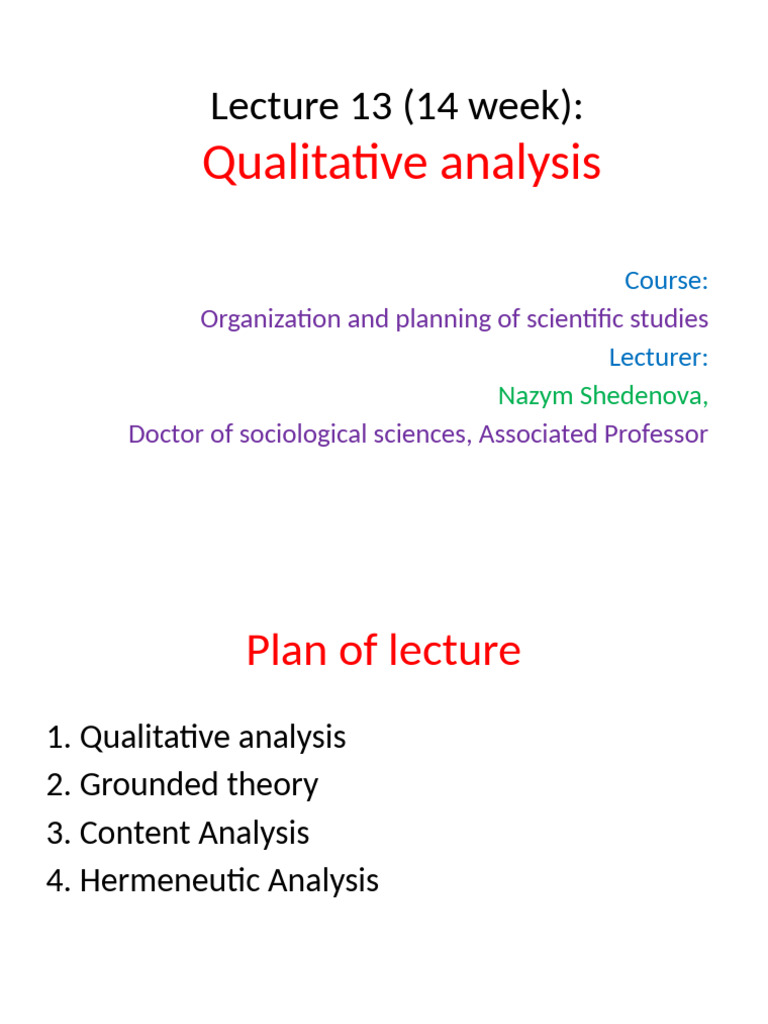 Lecture 13 (14 week):
Qualitative analysis

Course:
Organization and planning of scientific studies
Lecturer:
Nazym Shedenova,
Doctor of sociological sciences, Associated Professor

Plan of lecture

1. Qualitative analysis
2. Grounded theory
3. Content Analysis
4. Hermeneutic Analysis